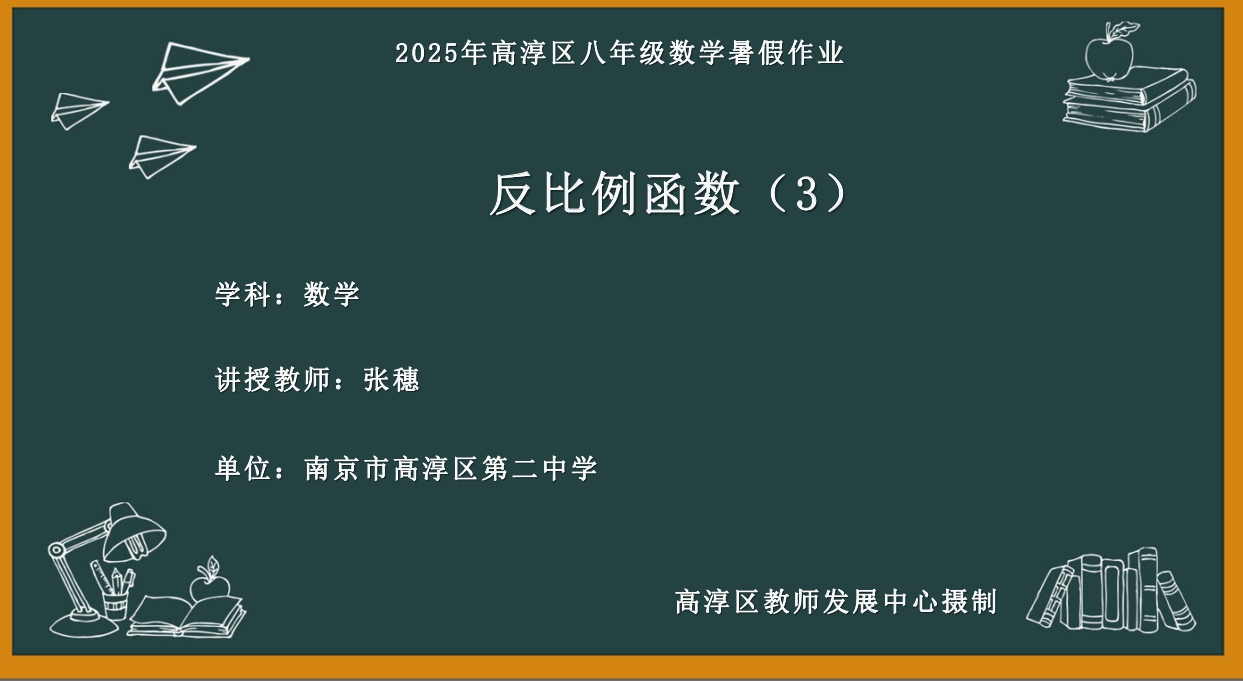 2025年高淳区八年级数学暑假作业

反比例函数（3）

学科：数学

讲授教师：张穗

单位：南京市高淳区第二中学

高淳区教师发展中心摄制